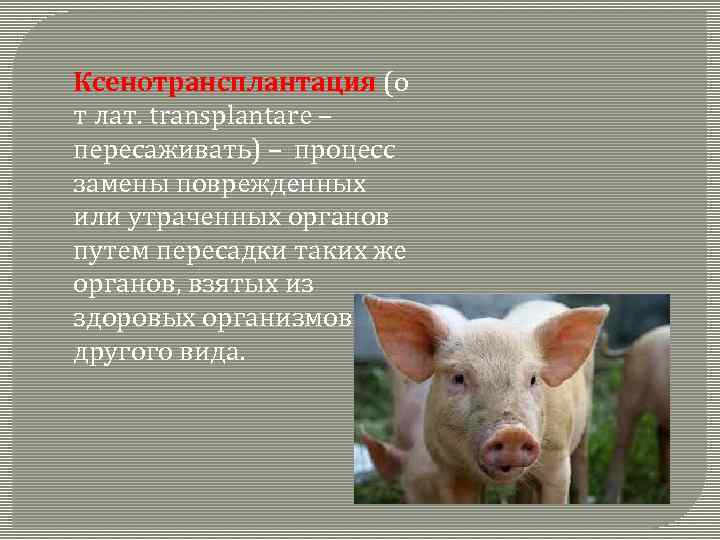 Ксенотрансплантация (о т лат. transplantare – пересаживать) – процесс замены поврежденных или утраченных органов путем пересадки таких же органов, взятых из здоровых организмов другого вида.